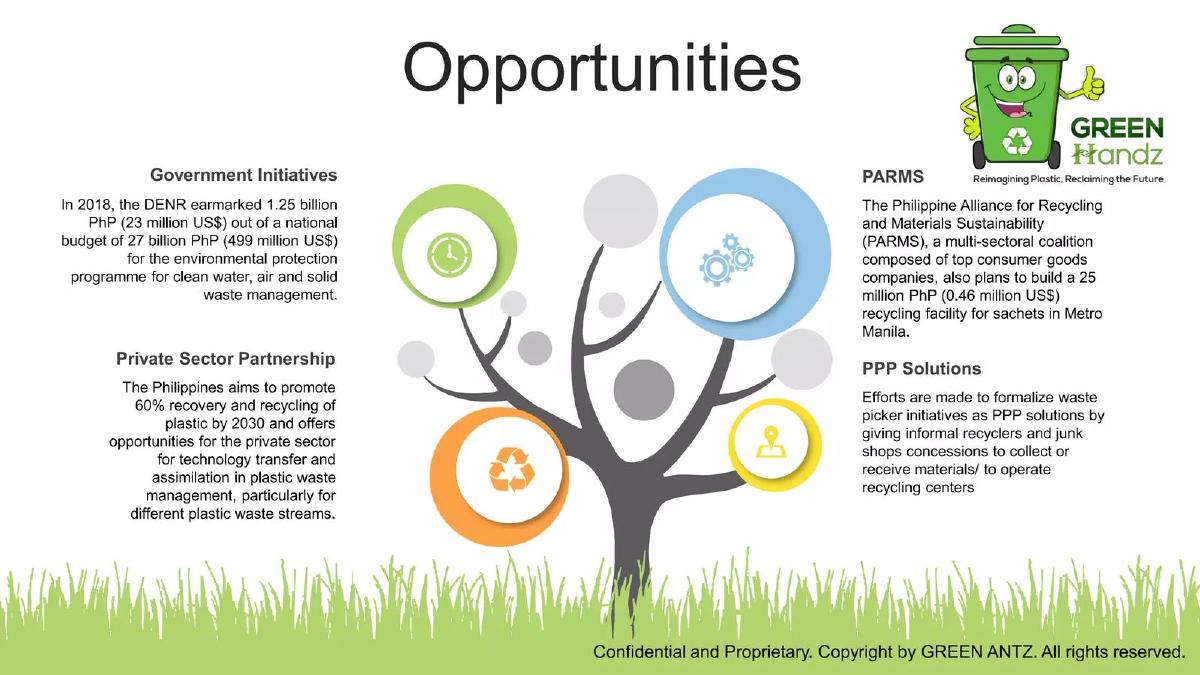 Opportunities

GREEN Handz
Reimagining Plastic, Reclaiming the Future

Government Initiatives

In 2018, the DENR earmarked 1.25 billion PhP (23 million US$) out of a national budget of 27 billion PhP (499 million US$) for the environmental protection programme for clean water, air and solid waste management.

Private Sector Partnership

The Philippines aims to promote 60% recovery and recycling of plastic by 2030 and offers opportunities for the private sector for technology transfer and assimilation in plastic waste management, particularly for different plastic waste streams.

PARMS

The Philippine Alliance for Recycling and Materials Sustainability (PARMS), a multi-sectoral coalition composed of top consumer goods companies, also plans to build a 25 million PhP (0.46 million US$) recycling facility for sachets in Metro Manila.

PPP Solutions

Efforts are made to formalize waste picker initiatives as PPP solutions by giving informal recyclers and junk shops concessions to collect or receive materials/ to operate recycling centers

Confidential and Proprietary. Copyright by GREEN ANTZ. All rights reserved.